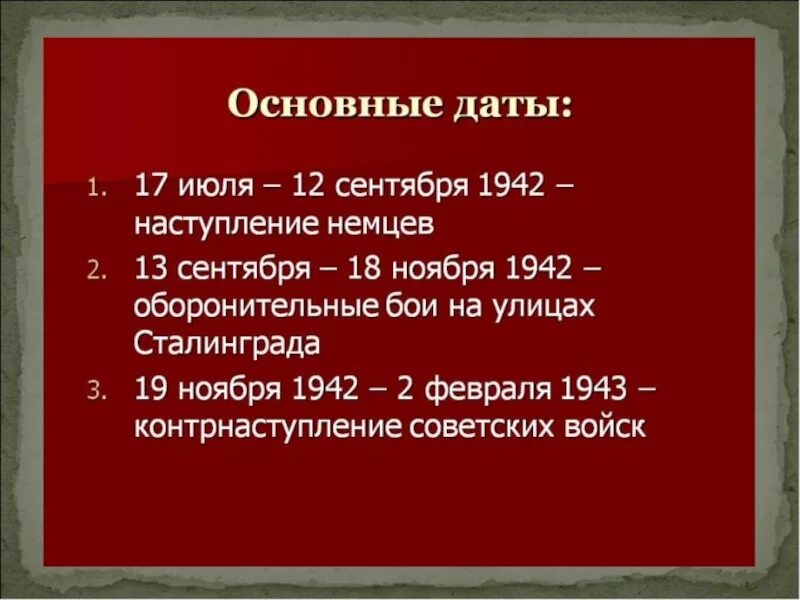 Основные даты:

1. 17 июля – 12 сентября 1942 – наступление немцев
2. 13 сентября – 18 ноября 1942 – оборонительные бои на улицах Сталинграда
3. 19 ноября 1942 – 2 февраля 1943 – контрнаступление советских войск